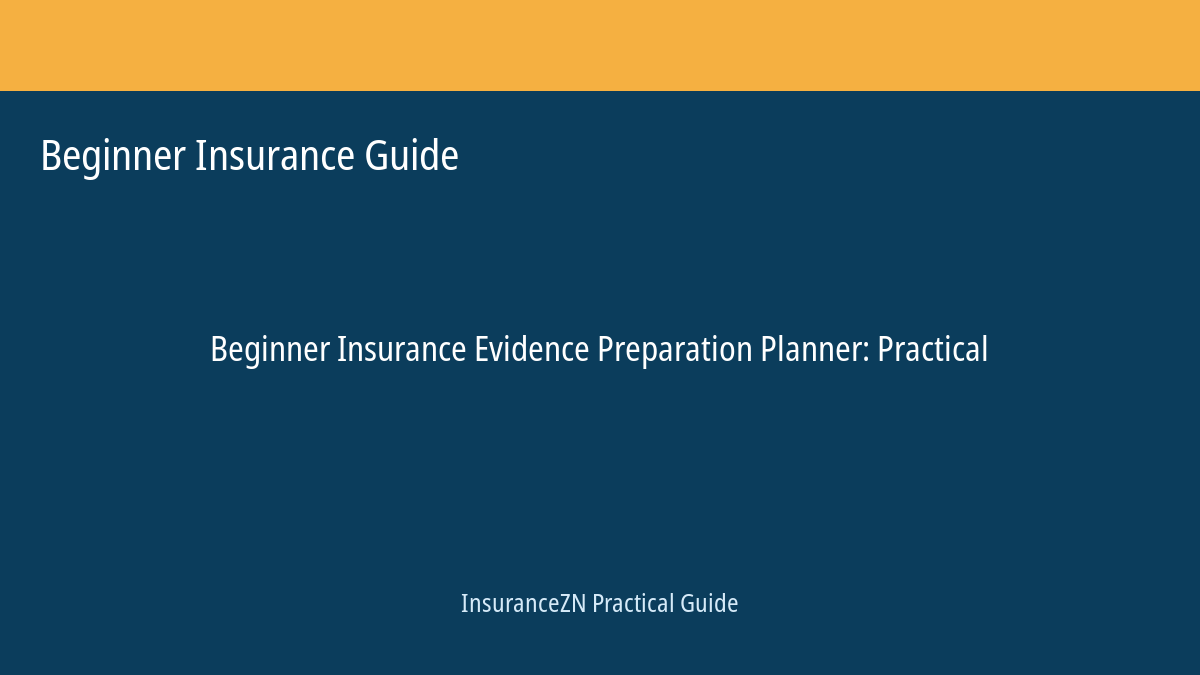 Beginner Insurance Guide

Beginner Insurance Evidence Preparation Planner: Practical

InsuranceZN Practical Guide